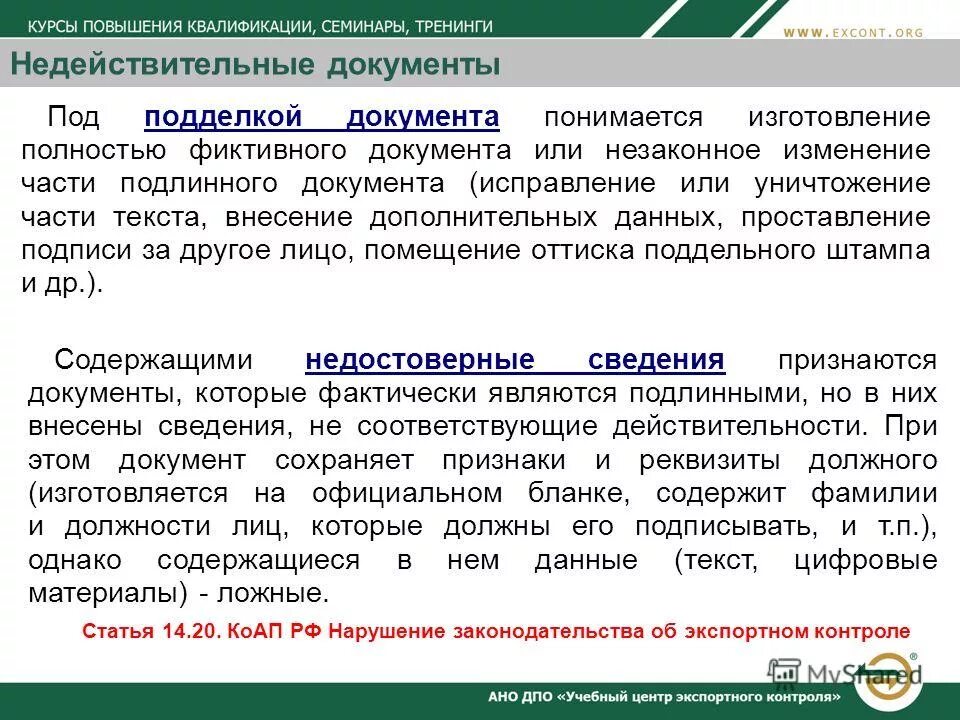 КУРСЫ ПОВЫШЕНИЯ КВАЛИФИКАЦИИ, СЕМИНАРЫ, ТРЕНИНГИ

WWW.EXCONT.ORG

Недействительные документы

Под подделкой документа понимается изготовление полностью фиктивного документа или незаконное изменение части подлинного документа (исправление или уничтожение части текста, внесение дополнительных данных, проставление подписи за другое лицо, помещение оттиска поддельного штампа и др.).

Содержащими недостоверные сведения признаются документы, которые фактически являются подлинными, но в них внесены сведения, не соответствующие действительности. При этом документ сохраняет признаки и реквизиты должного (изготовляется на официальном бланке, содержит фамилии и должности лиц, которые должны его подписывать, и т.п.), однако содержащиеся в нем данные (текст, цифровые материалы) - ложные.

Статья 14.20. КоАП РФ Нарушение законодательства об экспортном контроле

MyShared

АНО ДПО «Учебный центр экспортного контроля»